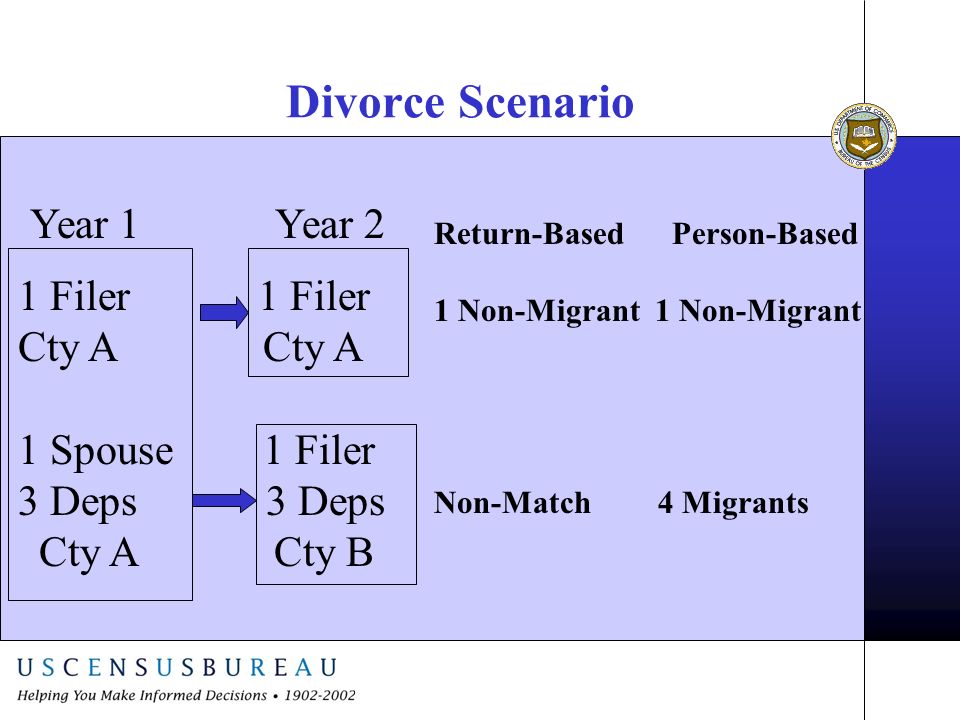 Divorce Scenario

Year 1

1 Filer
Cty A

1 Spouse
3 Deps
Cty A

Year 2

1 Filer
Cty A

1 Filer
3 Deps
Cty B

Return-Based

1 Non-Migrant

Non-Match

Person-Based

1 Non-Migrant

4 Migrants

USCENSUSBUREAU
Helping You Make Informed Decisions • 1902-2002